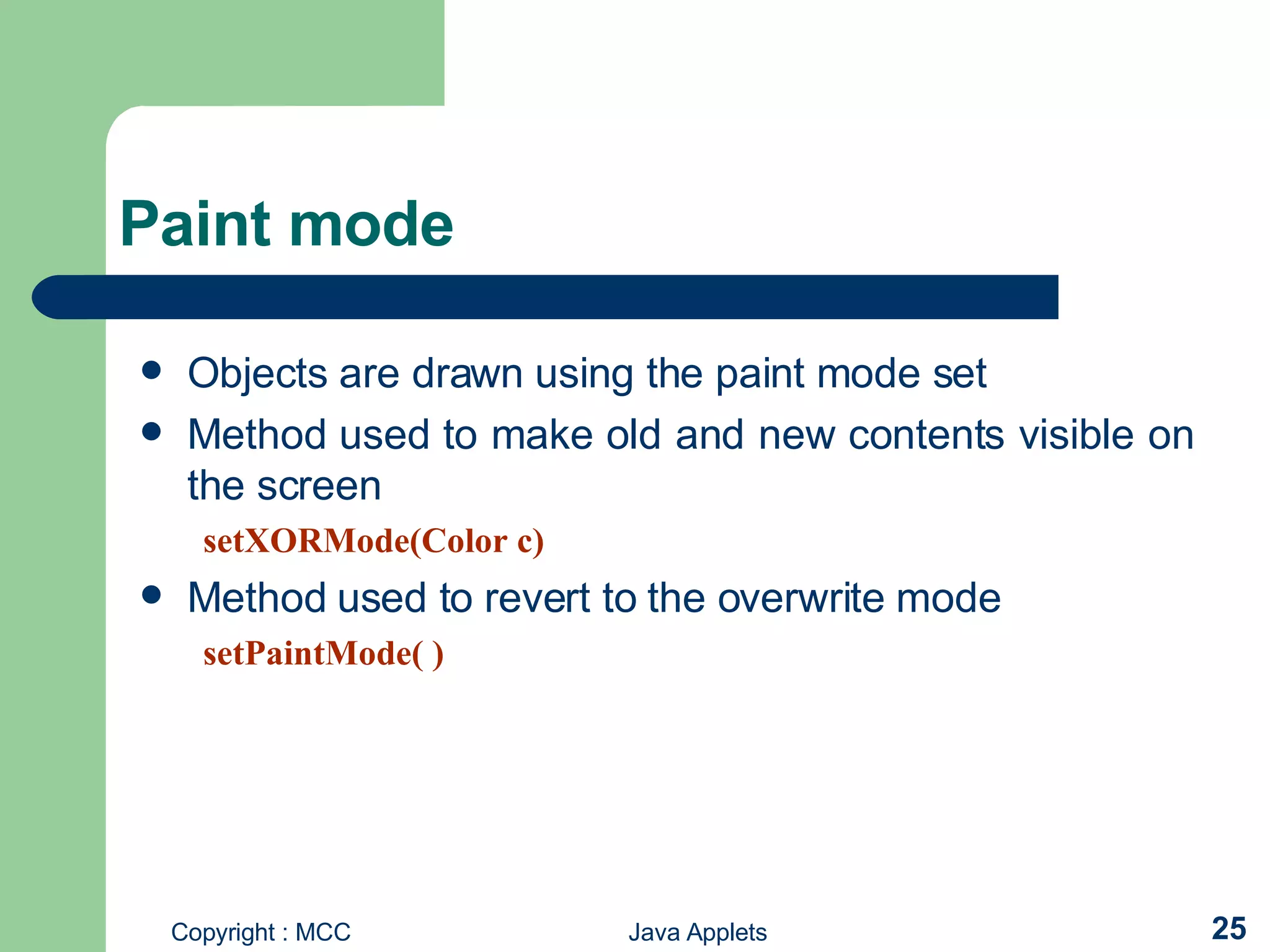 Paint mode

- Objects are drawn using the paint mode set
- Method used to make old and new contents visible on the screen

setXORMode(Color c)

- Method used to revert to the overwrite mode

setPaintMode( )

Copyright : MCC

Java Applets

25